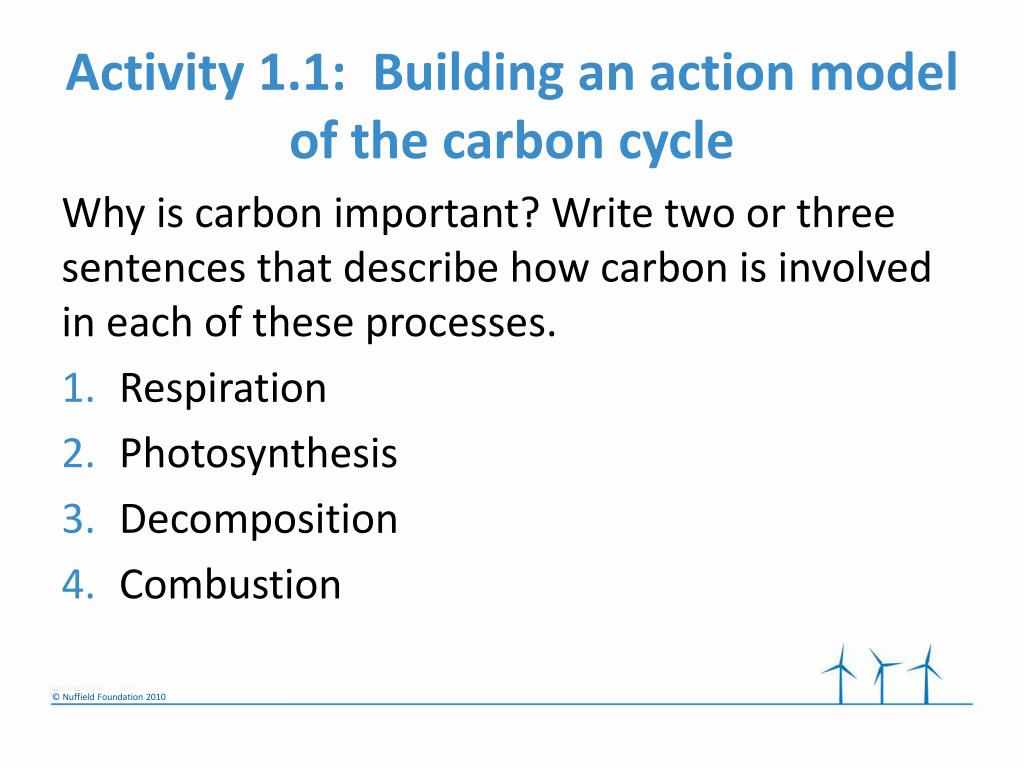 Activity 1.1: Building an action model of the carbon cycle

Why is carbon important? Write two or three sentences that describe how carbon is involved in each of these processes.

1. Respiration
2. Photosynthesis
3. Decomposition
4. Combustion

© Nuffield Foundation 2010